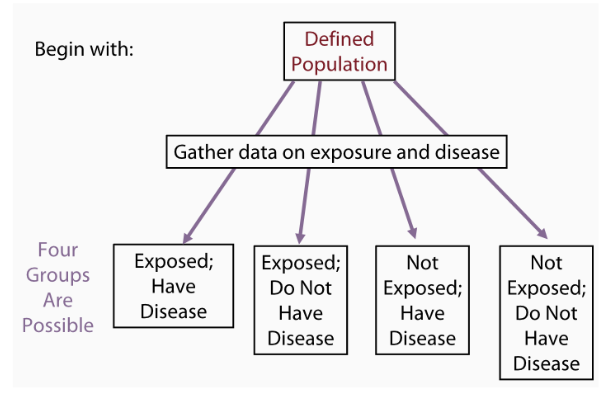 Begin with:

Defined Population

Gather data on exposure and disease

Four Groups Are Possible

Exposed; Have Disease

Exposed; Do Not Have Disease

Not Exposed; Have Disease

Not Exposed; Do Not Have Disease